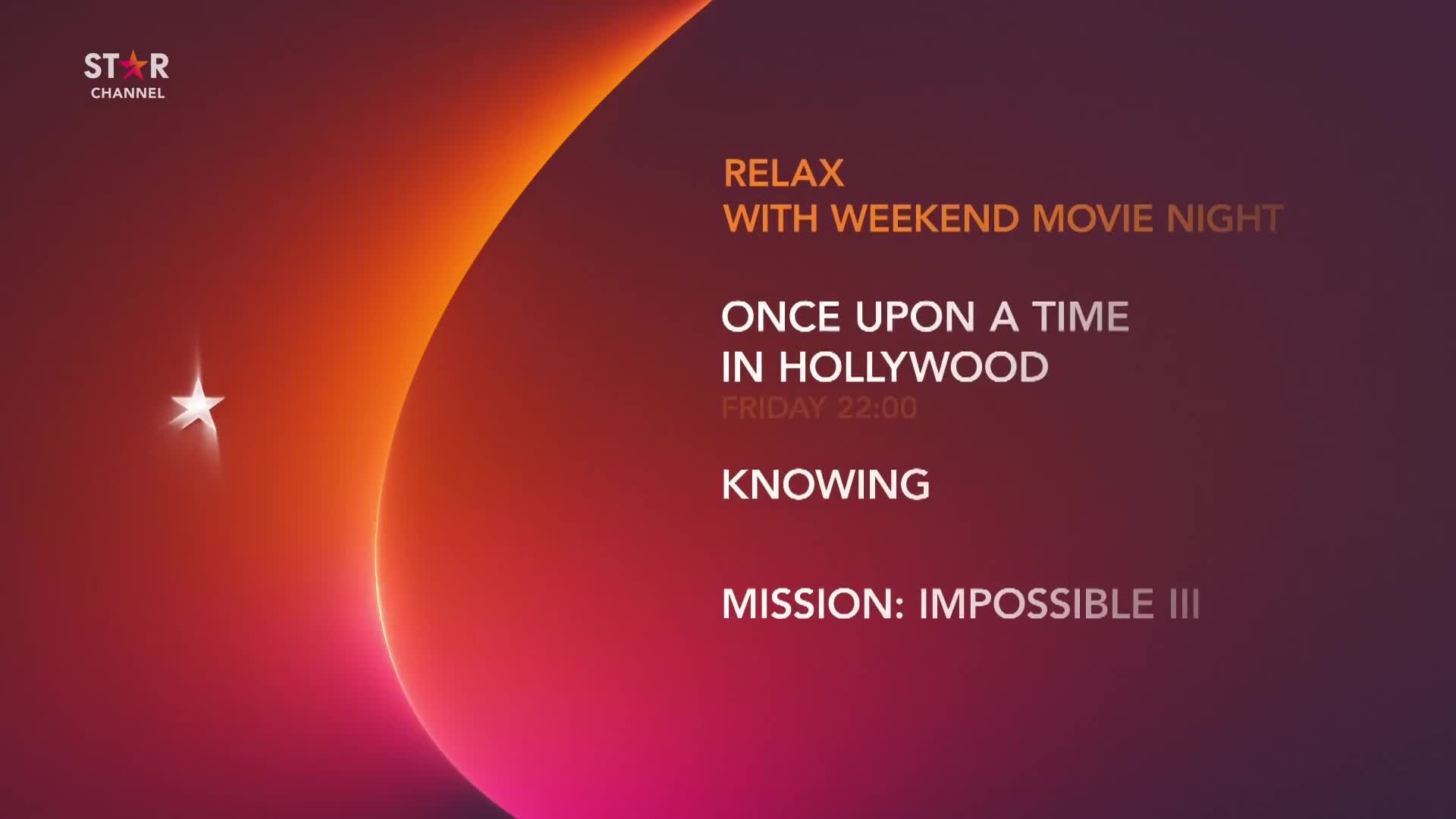 STAR
CHANNEL

RELAX
WITH WEEKEND MOVIE NIGHT

ONCE UPON A TIME
IN HOLLYWOOD
FRIDAY 22:00

KNOWING

MISSION: IMPOSSIBLE III